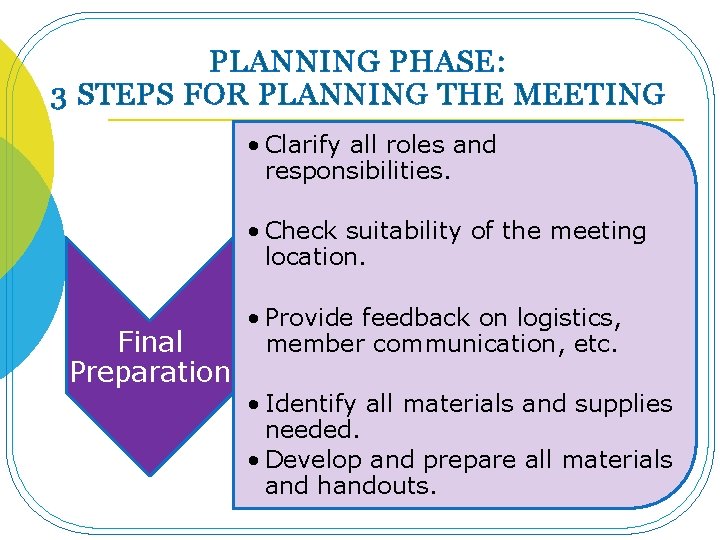 PLANNING PHASE:
3 STEPS FOR PLANNING THE MEETING

Final Preparation

• Clarify all roles and responsibilities.

• Check suitability of the meeting location.

• Provide feedback on logistics, member communication, etc.

• Identify all materials and supplies needed.
• Develop and prepare all materials and handouts.